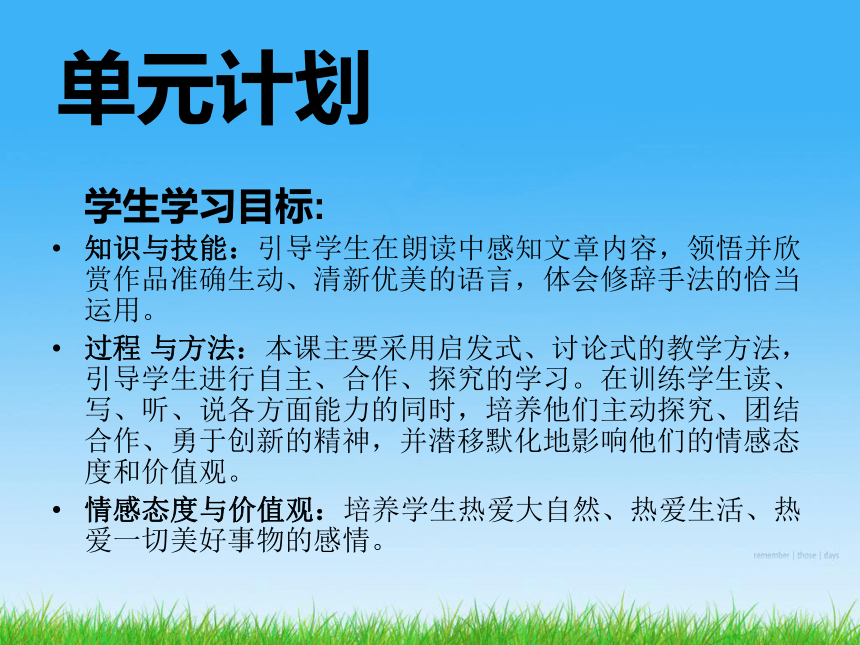 单元计划

学生学习目标:

• 知识与技能：引导学生在朗读中感知文章内容，领悟并欣赏作品准确生动、清新优美的语言，体会修辞手法的恰当运用。

• 过程 与方法：本课主要采用启发式、讨论式的教学方法，引导学生进行自主、合作、探究的学习。在训练学生读、写、听、说各方面能力的同时，培养他们主动探究、团结合作、勇于创新的精神，并潜移默化地影响他们的情感态度和价值观。

• 情感态度与价值观：培养学生热爱大自然、热爱生活、热爱一切美好事物的感情。

remember | those | days